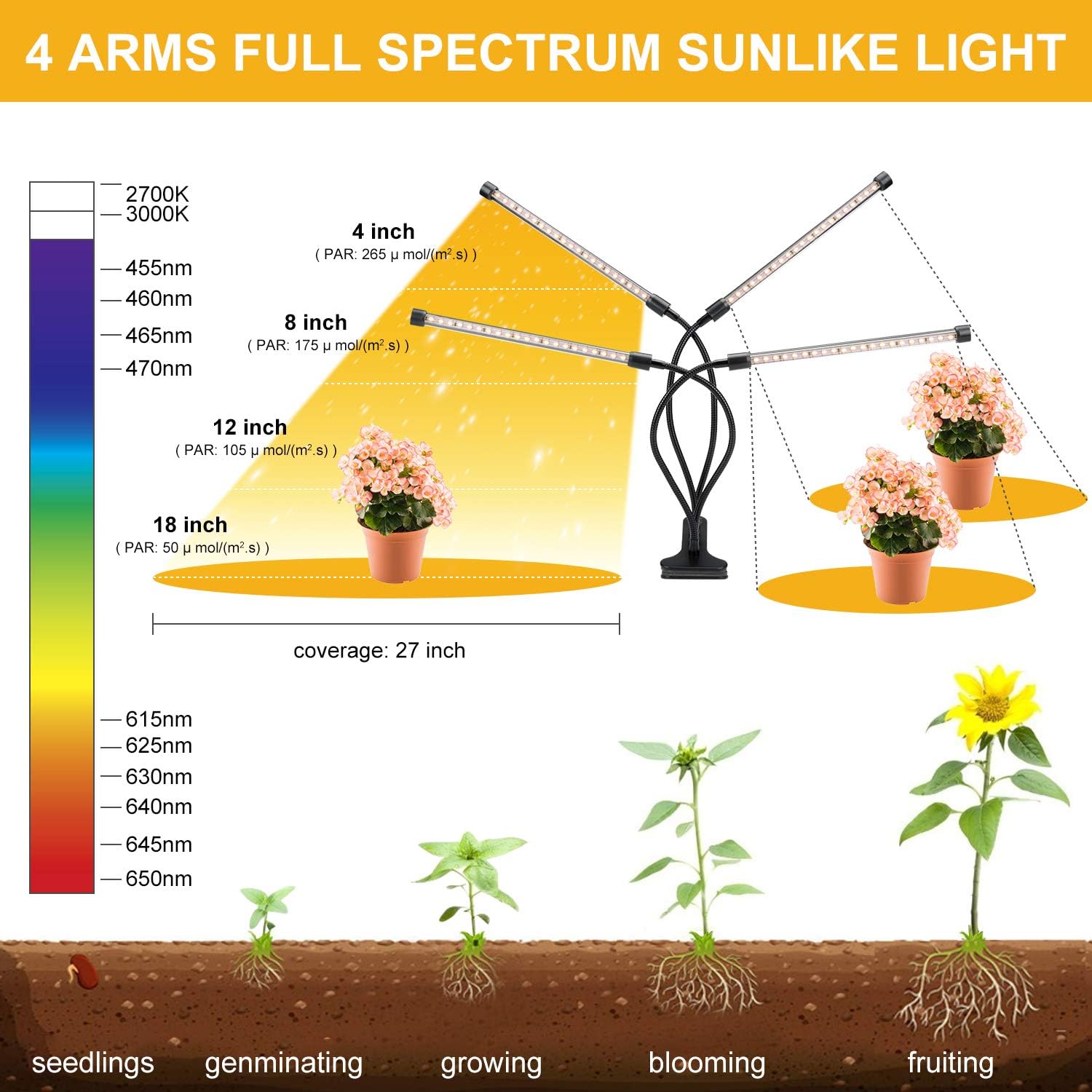 4 ARMS FULL SPECTRUM SUNLIKE LIGHT

2700K
3000K
455nm
460nm
465nm
470nm
615nm
625nm
630nm
640nm
645nm
650nm

4 inch
( PAR: 265 μ mol/($m^2$.s) )

8 inch
( PAR: 175 μ mol/($m^2$.s) )

12 inch
( PAR: 105 μ mol/($m^2$.s) )

18 inch
( PAR: 50 μ mol/($m^2$.s) )

coverage: 27 inch

seedlings genminating growing blooming fruiting